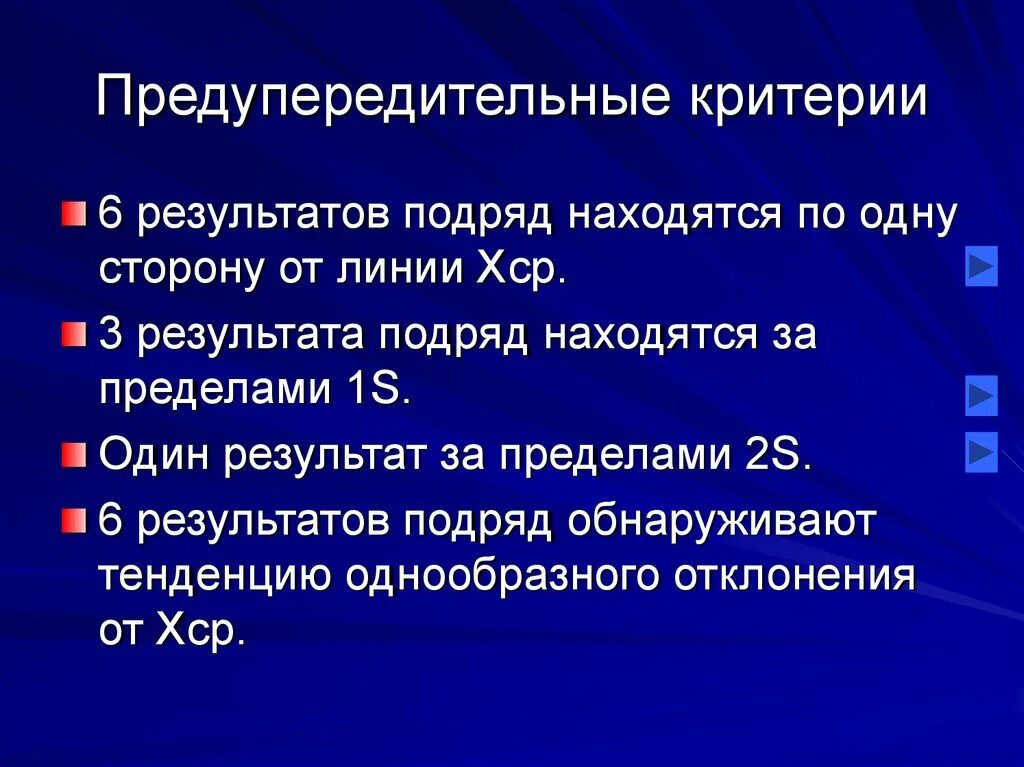 Предупередительные критерии

6 результатов подряд находятся по одну сторону от линии Хср.

3 результата подряд находятся за пределами 1S.

Один результат за пределами 2S.

6 результатов подряд обнаруживают тенденцию однообразного отклонения от Хср.